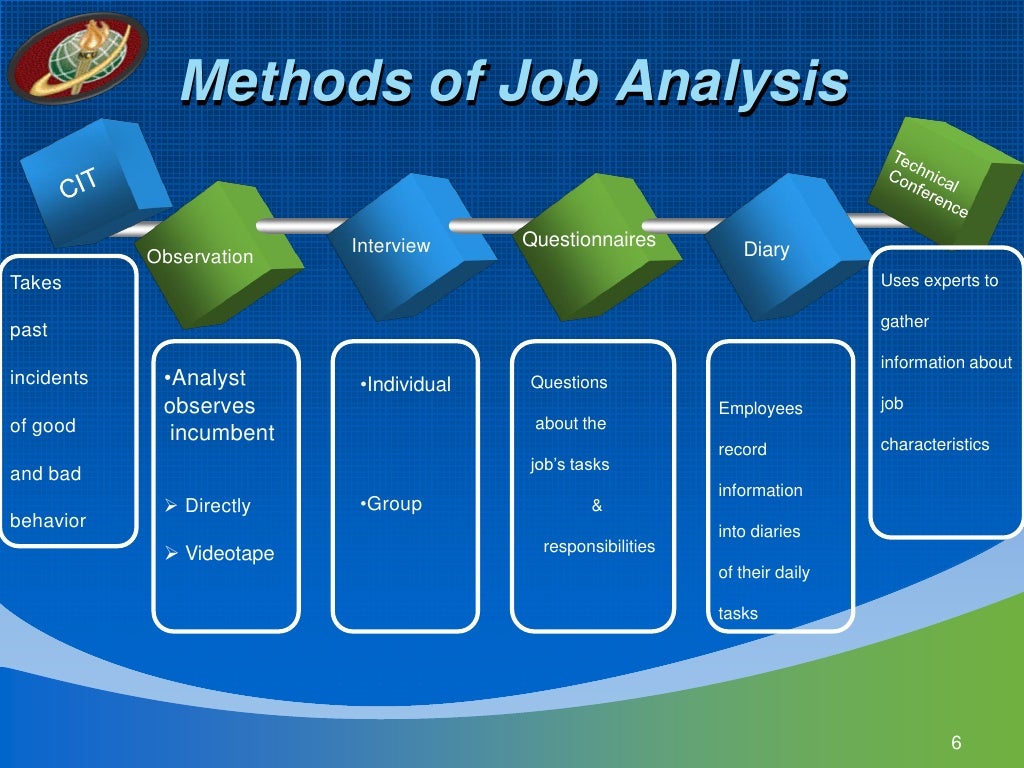 Methods of Job Analysis

CIT

Observation

Interview

Questionnaires

Diary

Technical Conference

Takes past incidents of good and bad behavior

•Analyst observes incumbent

➢ Directly

➢ Videotape

•Individual

•Group

Questions about the job's tasks & responsibilities

Employees record information into diaries of their daily tasks

Uses experts to gather information about job characteristics

6